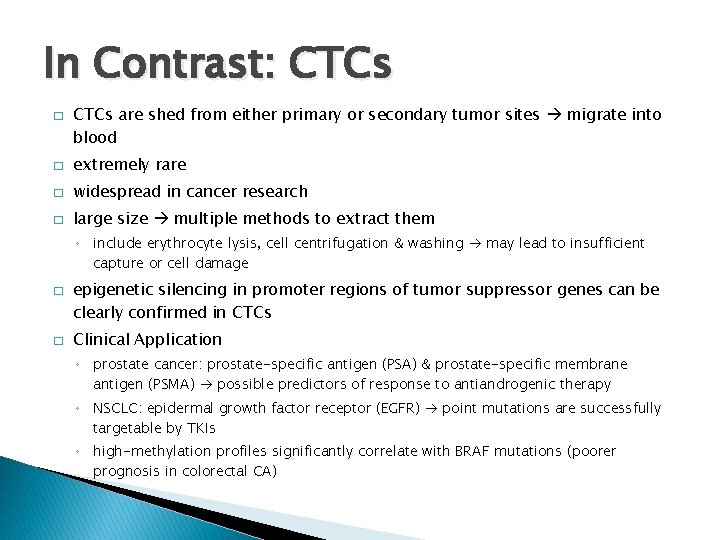 In Contrast: CTCs

□ CTCs are shed from either primary or secondary tumor sites → migrate into blood

□ extremely rare

□ widespread in cancer research

□ large size → multiple methods to extract them

◦ include erythrocyte lysis, cell centrifugation & washing → may lead to insufficient capture or cell damage

□ epigenetic silencing in promoter regions of tumor suppressor genes can be clearly confirmed in CTCs

□ Clinical Application

◦ prostate cancer: prostate-specific antigen (PSA) & prostate-specific membrane antigen (PSMA) → possible predictors of response to antiandrogenic therapy

◦ NSCLC: epidermal growth factor receptor (EGFR) → point mutations are successfully targetable by TKIs

◦ high-methylation profiles significantly correlate with BRAF mutations (poorer prognosis in colorectal CA)